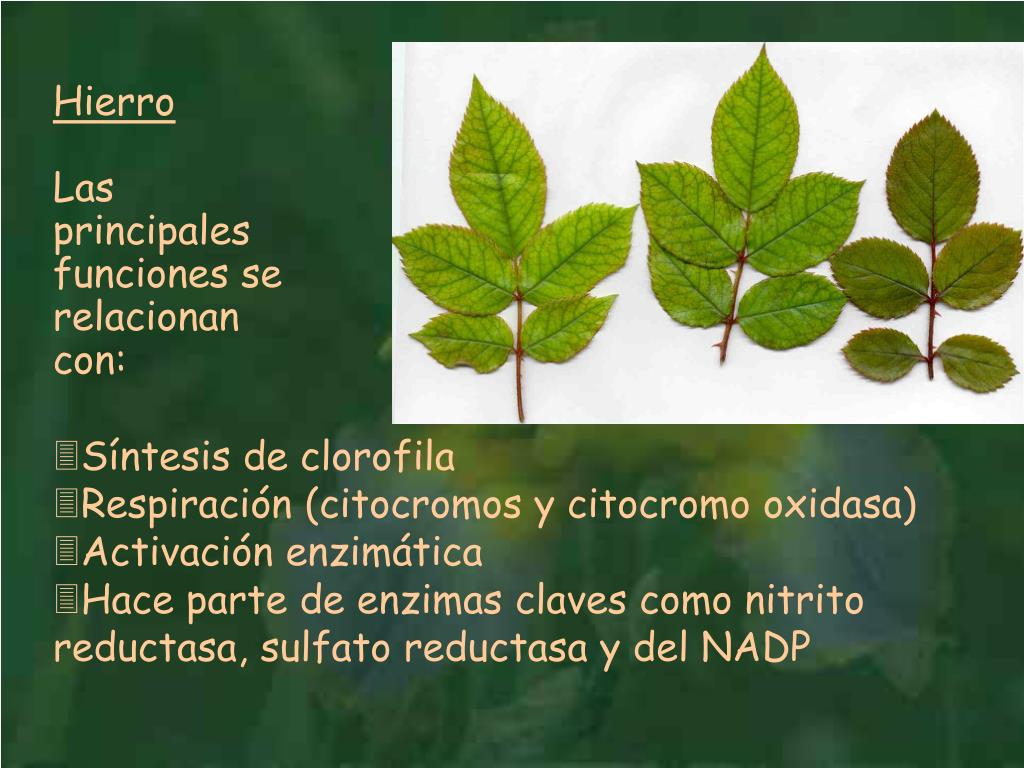 Hierro

Las principales funciones se relacionan con:

Síntesis de clorofila
Respiración (citocromos y citocromo oxidasa)
Activación enzimática
Hace parte de enzimas claves como nitrito reductasa, sulfato reductasa y del NADP